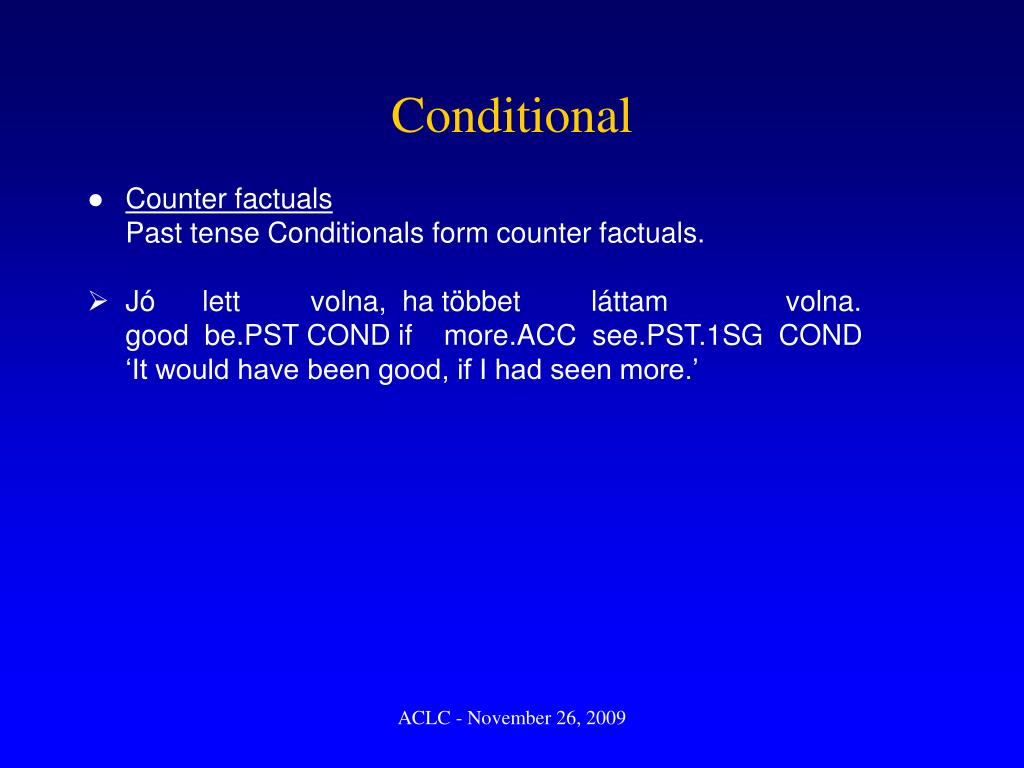 Conditional

● Counter factuals
Past tense Conditionals form counter factuals.

➢ Jó lett volna, ha többet láttam volna.
good be.PST COND if more.ACC see.PST.1SG COND
‘It would have been good, if I had seen more.’

ACLC - November 26, 2009